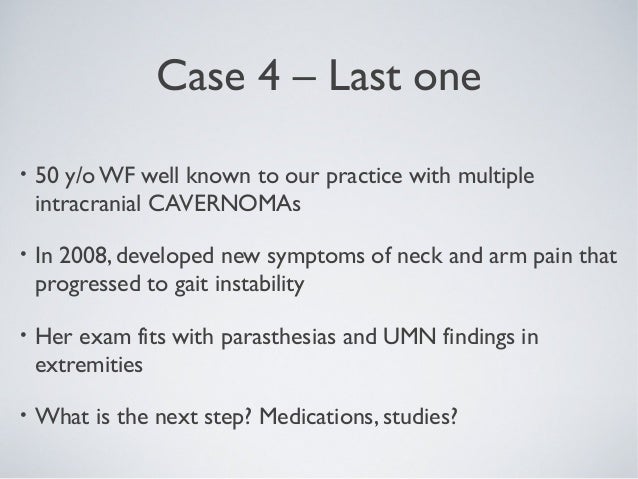 Case 4 – Last one

• 50 y/o WF well known to our practice with multiple intracranial CAVERNOMAs

• In 2008, developed new symptoms of neck and arm pain that progressed to gait instability

• Her exam fits with parasthesias and UMN findings in extremities

• What is the next step? Medications, studies?